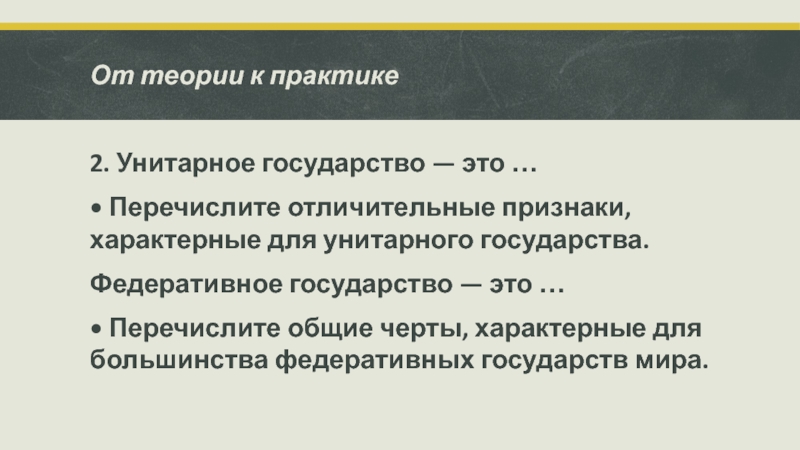 От теории к практике

2. Унитарное государство — это …

• Перечислите отличительные признаки, характерные для унитарного государства.

Федеративное государство — это …

• Перечислите общие черты, характерные для большинства федеративных государств мира.